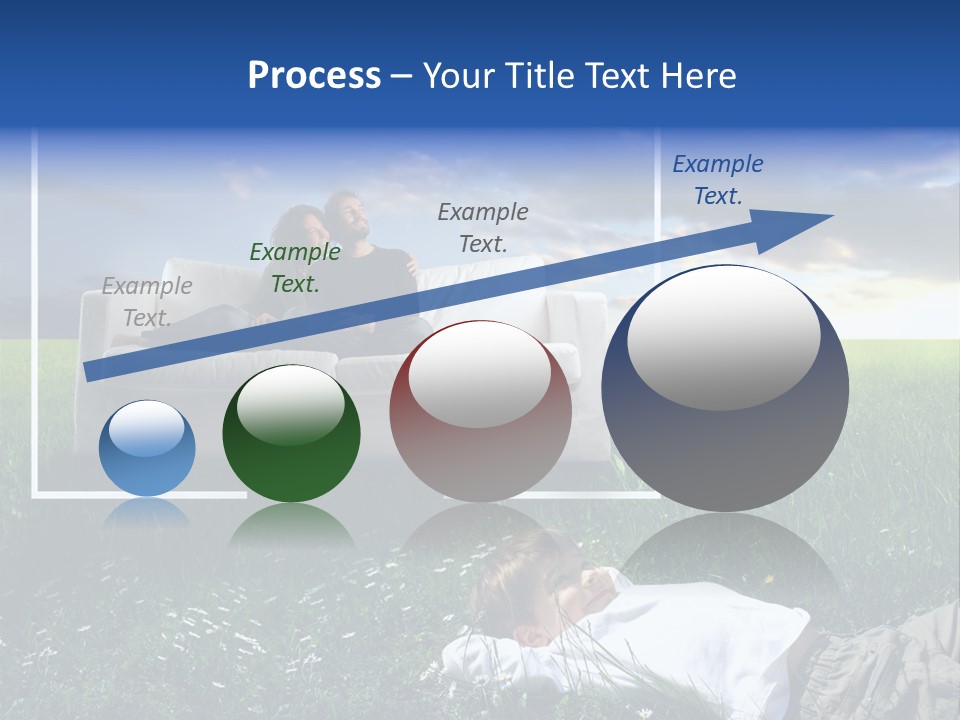 Process – Your Title Text Here

Example Text.

Example Text.

Example Text.

Example Text.